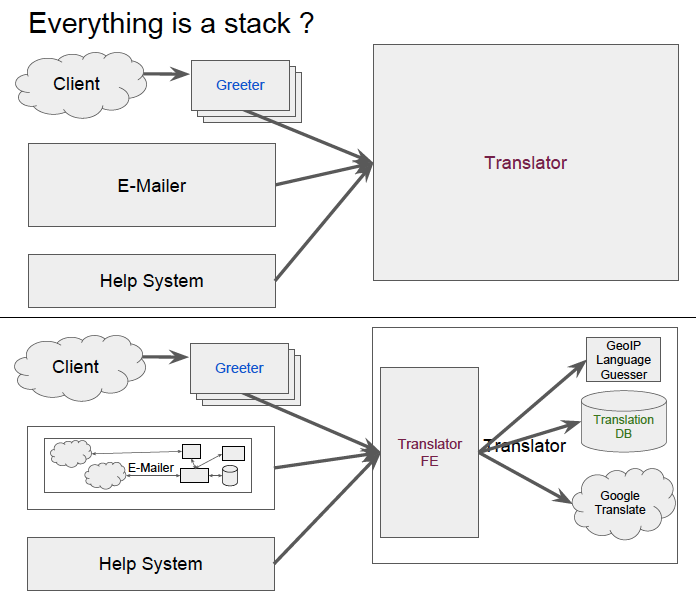 Everything is a stack ?

Client

Greeter

E-Mailer

Help System

Translator

Client

Greeter

E-Mailer

Help System

Translator FE

Translator

GeoIP Language Guesser

Translation DB

Google Translate